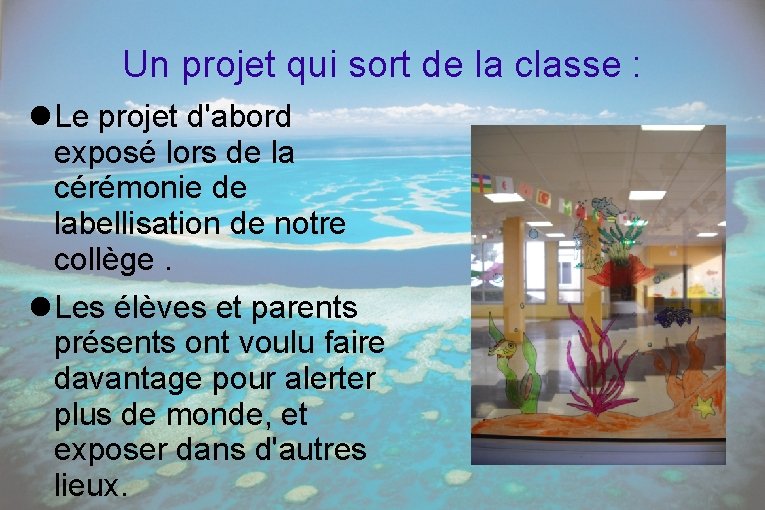 Un projet qui sort de la classe :

● Le projet d'abord exposé lors de la cérémonie de labellisation de notre collège .

● Les élèves et parents présents ont voulu faire davantage pour alerter plus de monde, et exposer dans d'autres lieux.